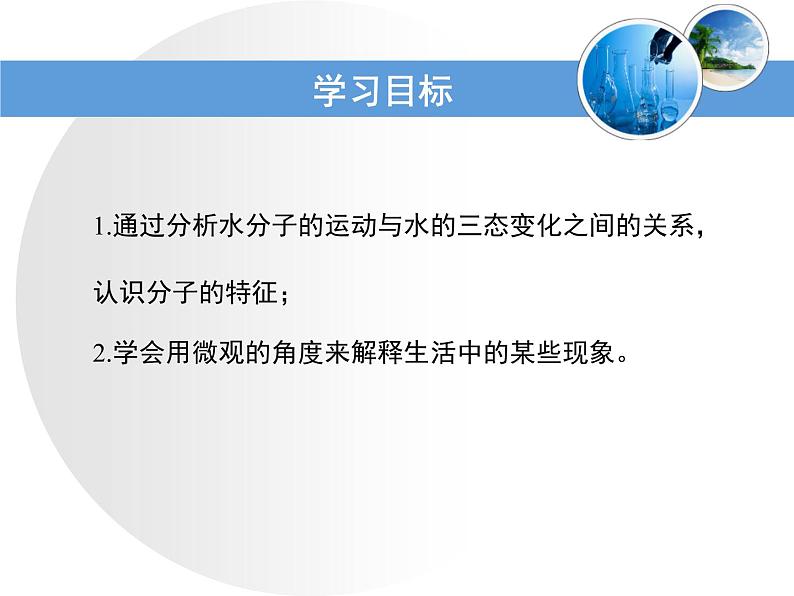 学习目标

1.通过分析水分子的运动与水的三态变化之间的关系，认识分子的特征；

2.学会用微观的角度来解释生活中的某些现象。